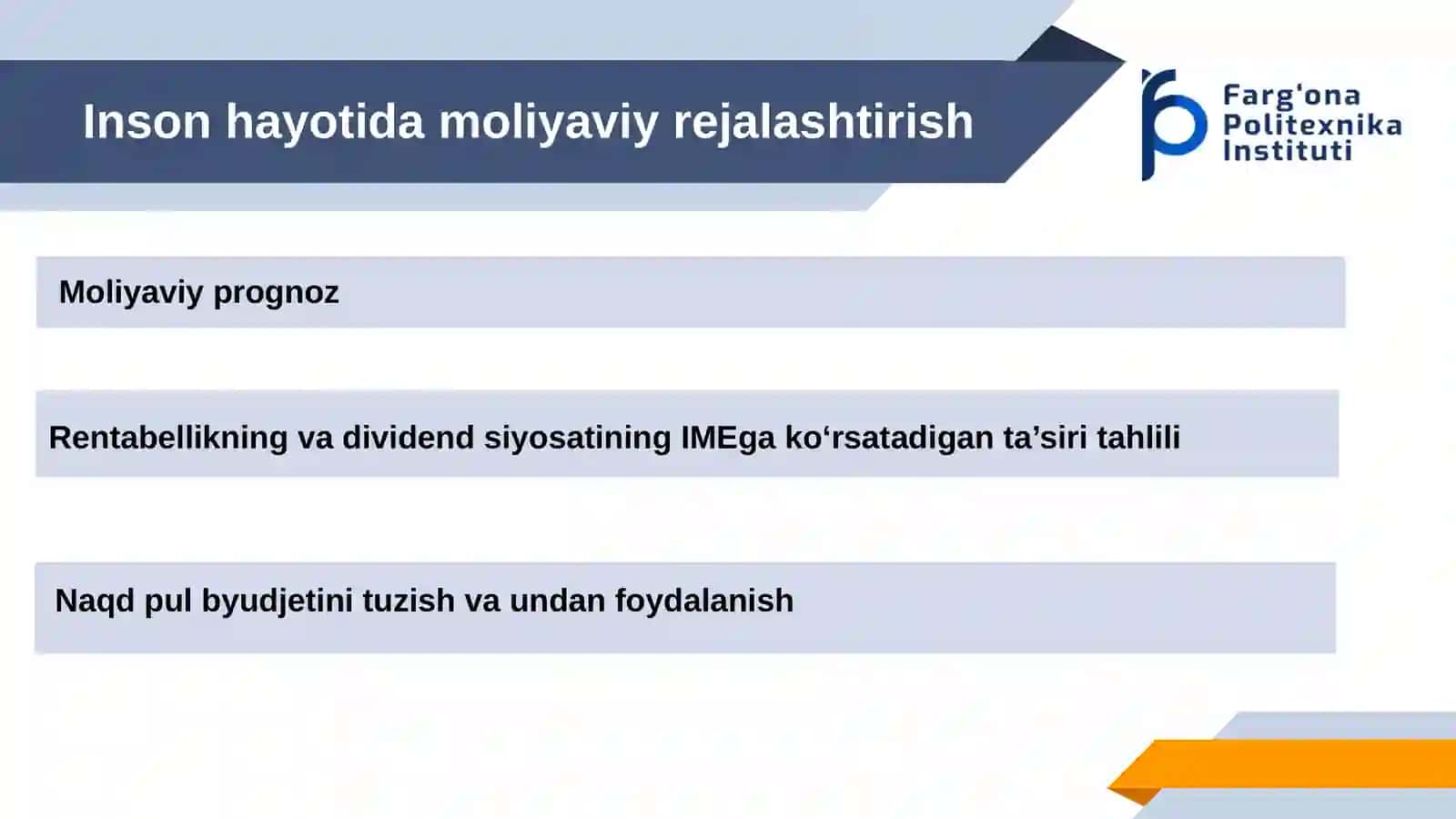 Inson hayotida moliyaviy rejalashtirish

Farg'ona Politexnika Instituti

Moliyaviy prognoz

Rentabellikning va dividend siyosatining IMEga ko‘rsatadigan ta’siri tahlili

Naqd pul byudjetini tuzish va undan foydalanish